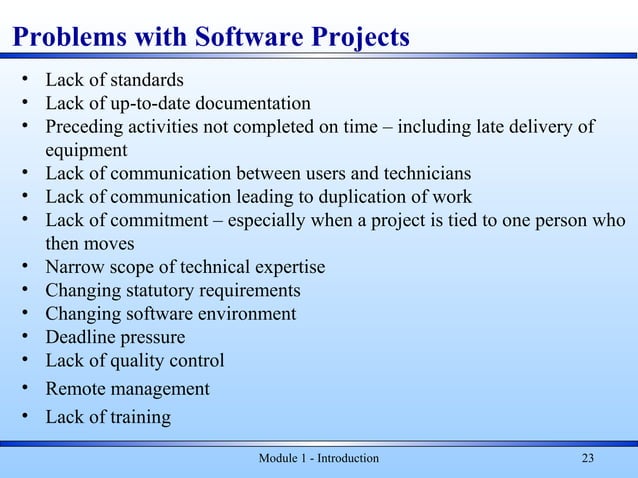 Problems with Software Projects

• Lack of standards
• Lack of up-to-date documentation
• Preceding activities not completed on time – including late delivery of equipment
• Lack of communication between users and technicians
• Lack of communication leading to duplication of work
• Lack of commitment – especially when a project is tied to one person who then moves
• Narrow scope of technical expertise
• Changing statutory requirements
• Changing software environment
• Deadline pressure
• Lack of quality control
• Remote management
• Lack of training

Module 1 - Introduction

23